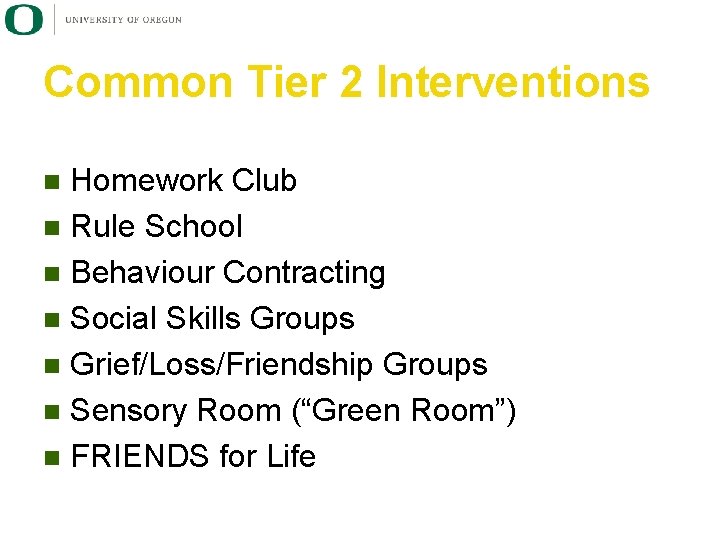 O UNIVERSITY OF OREGON

Common Tier 2 Interventions

- Homework Club
- Rule School
- Behaviour Contracting
- Social Skills Groups
- Grief/Loss/Friendship Groups
- Sensory Room (“Green Room”)
- FRIENDS for Life